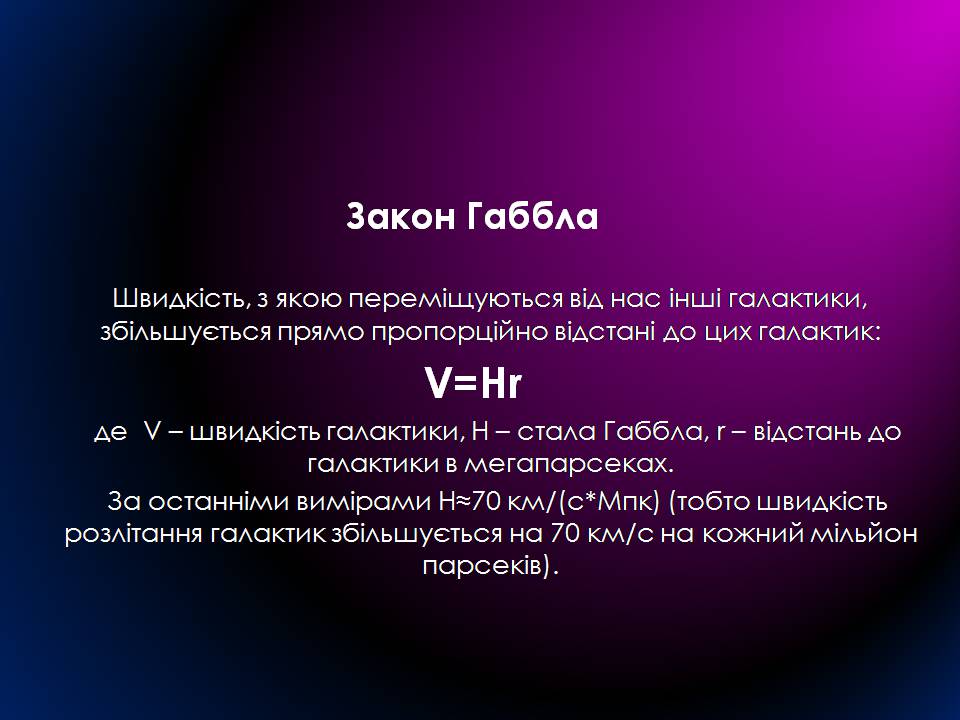 Закон Габбла

Швидкість, з якою переміщуються від нас інші галактики, збільшується прямо пропорційно відстані до цих галактик:

$V=Hr$

де V – швидкість галактики, H – стала Габбла, r – відстань до галактики в мегапарсеках.

За останніми вимірами H≈70 км/(с*Мпк) (тобто швидкість розлітання галактик збільшується на 70 км/с на кожний мільйон парсеків).